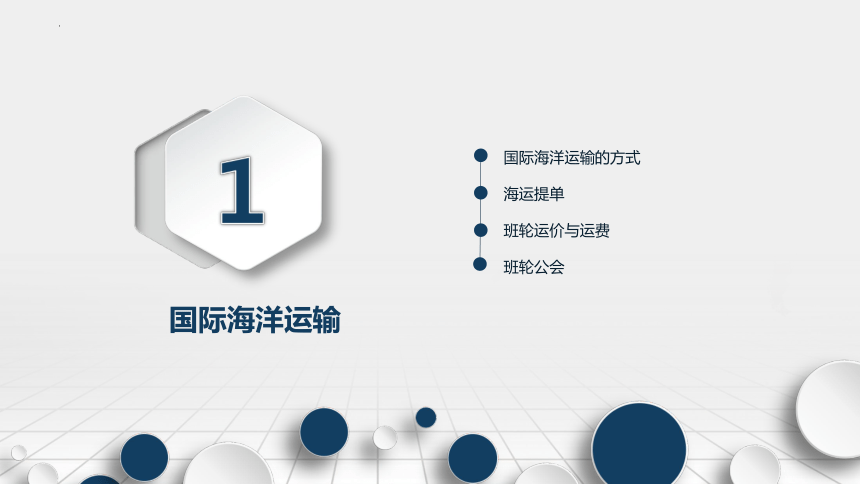 1

国际海洋运输

国际海洋运输的方式

海运提单

班轮运价与运费

班轮公会